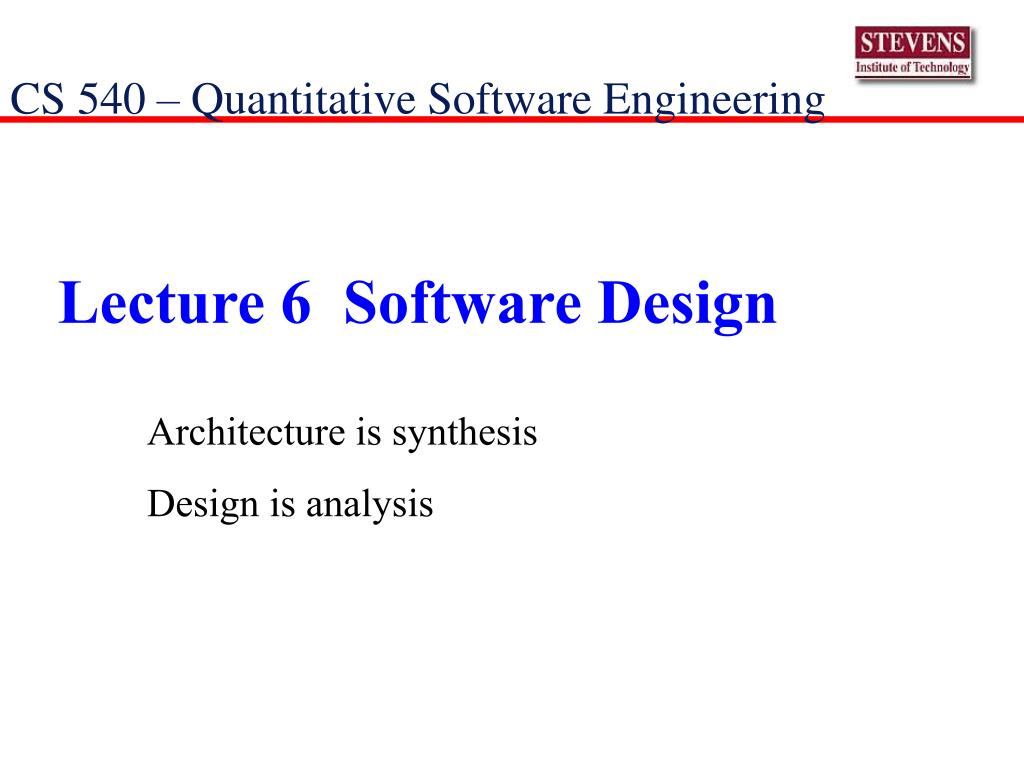 STEVENS
Institute of Technology

CS 540 – Quantitative Software Engineering

Lecture 6 Software Design

Architecture is synthesis

Design is analysis